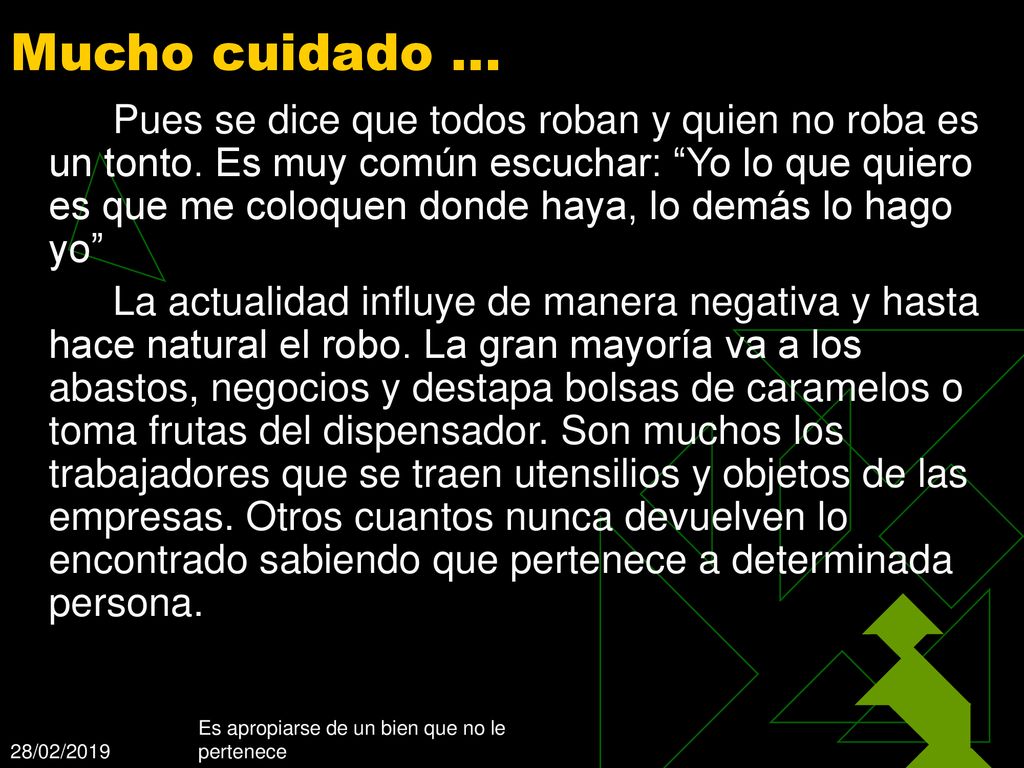 Mucho cuidado …

Pues se dice que todos roban y quien no roba es un tonto. Es muy común escuchar: “Yo lo que quiero es que me coloquen donde haya, lo demás lo hago yo”

La actualidad influye de manera negativa y hasta hace natural el robo. La gran mayoría va a los abastos, negocios y destapa bolsas de caramelos o toma frutas del dispensador. Son muchos los trabajadores que se traen utensilios y objetos de las empresas. Otros cuantos nunca devuelven lo encontrado sabiendo que pertenece a determinada persona.

28/02/2019

Es apropiarse de un bien que no le pertenece